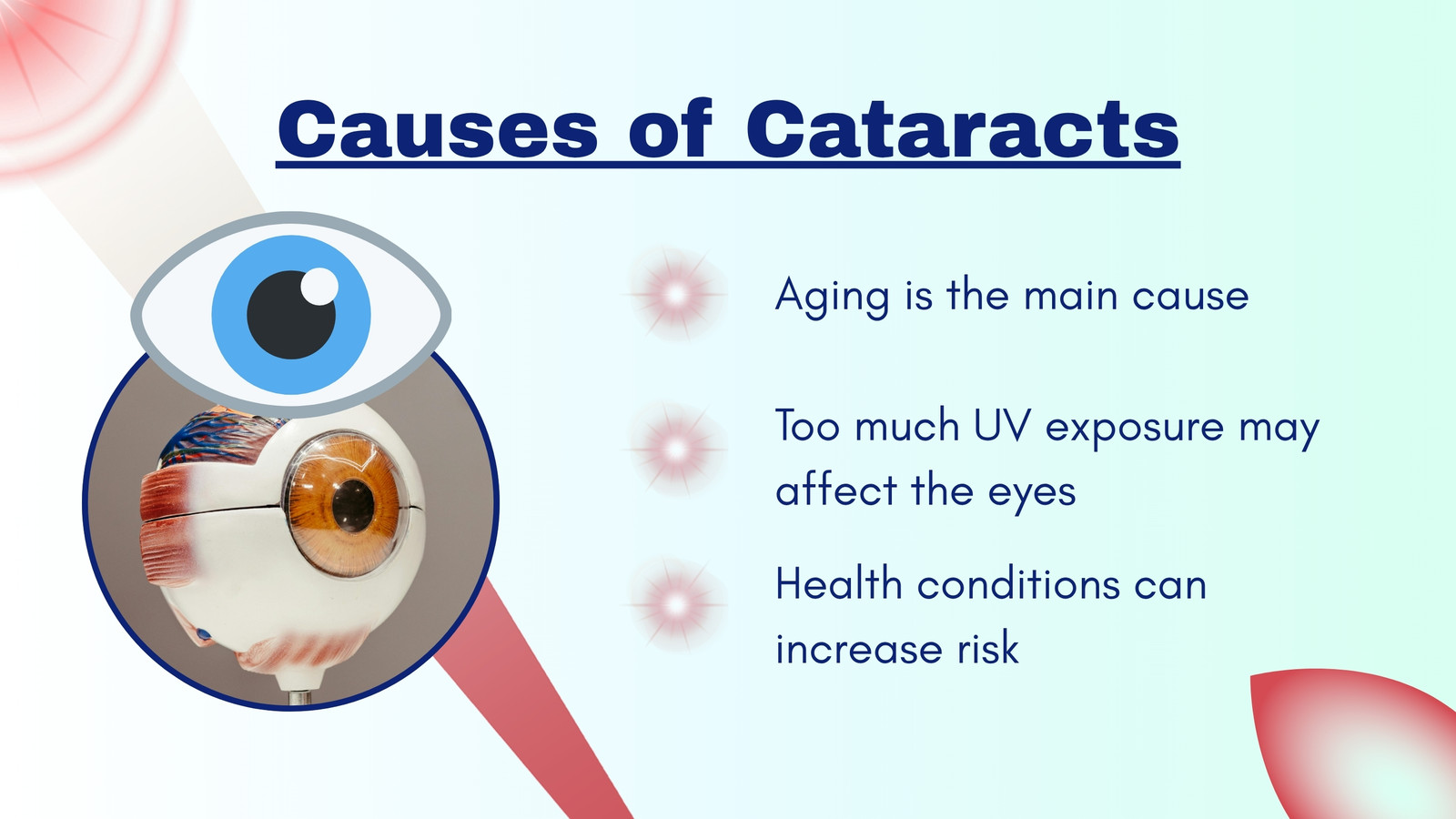 Causes of Cataracts

Aging is the main cause

Too much UV exposure may affect the eyes

Health conditions can increase risk